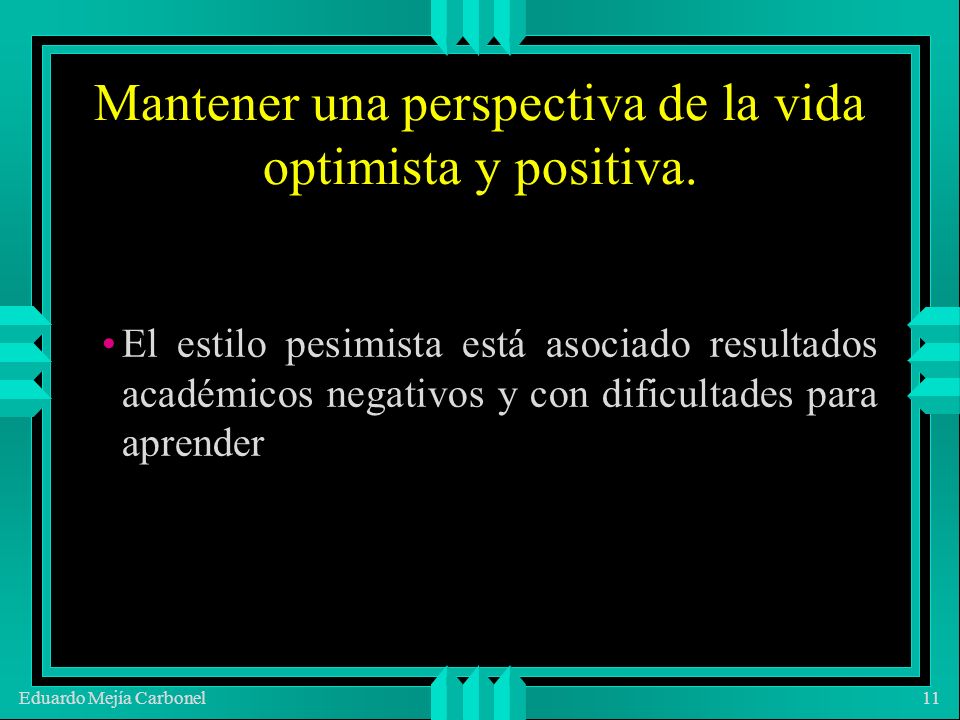 Mantener una perspectiva de la vida optimista y positiva.

• El estilo pesimista está asociado resultados académicos negativos y con dificultades para aprender

Eduardo Mejía Carbonel

11